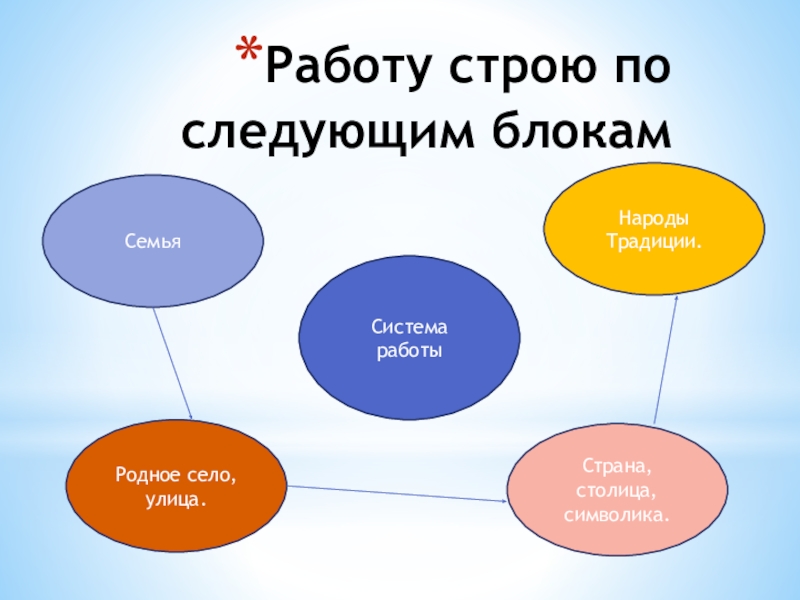 *Работу строю по следующим блокам

Семья

Народы
Традиции.

Система
работы

Родное село,
улица.

Страна,
столица,
символика.